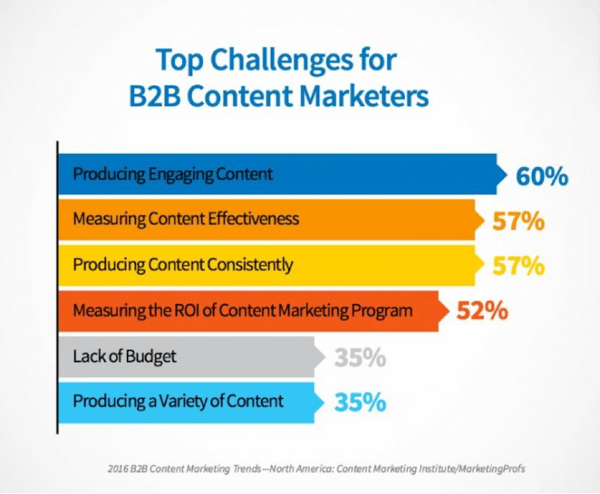 Top Challenges for B2B Content Marketers

Producing Engaging Content 60%

Measuring Content Effectiveness 57%

Producing Content Consistently 57%

Measuring the ROI of Content Marketing Program 52%

Lack of Budget 35%

Producing a Variety of Content 35%

2016 B2B Content Marketing Trends—North America: Content Marketing Institute/MarketingProfs